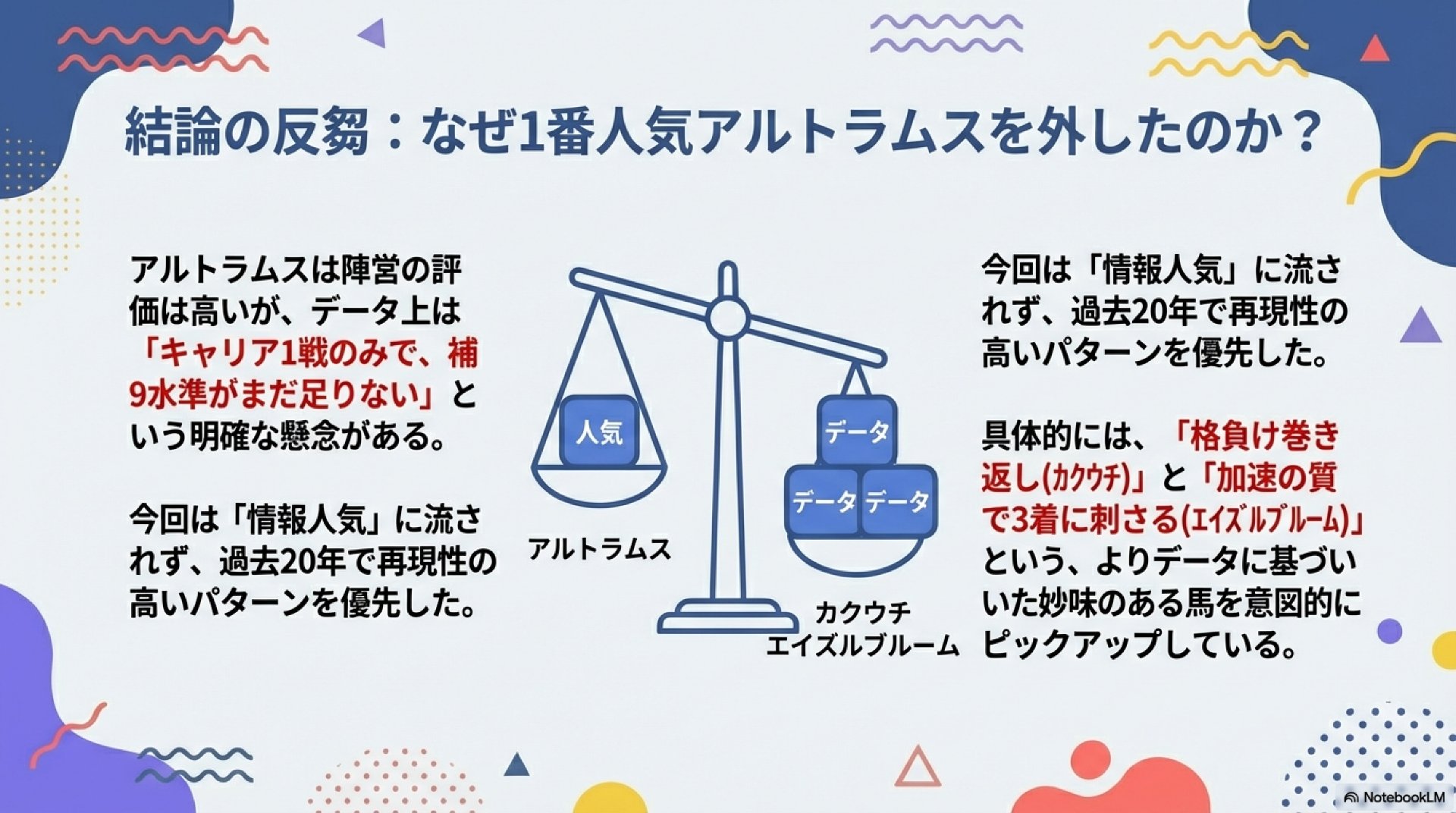 結論の反芻：なぜ1番人気アルトラムスを外したのか？

アルトラムスは陣営の評価は高いが、データ上は「キャリア1戦のみで、補9水準がまだ足りない」という明確な懸念がある。

今回は「情報人気」に流されず、過去20年で再現性の高いパターンを優先した。

人気

アルトラムス

データ

データ

データ

カクウチ
エイズルブルーム

今回は「情報人気」に流されず、過去20年で再現性の高いパターンを優先した。

具体的には、「格負け巻き返し(カクウチ)」と「加速の質で3着に刺さる(エイズルブルーム)」という、よりデータに基づいた妙味のある馬を意図的にピックアップしている。

NotebookLM